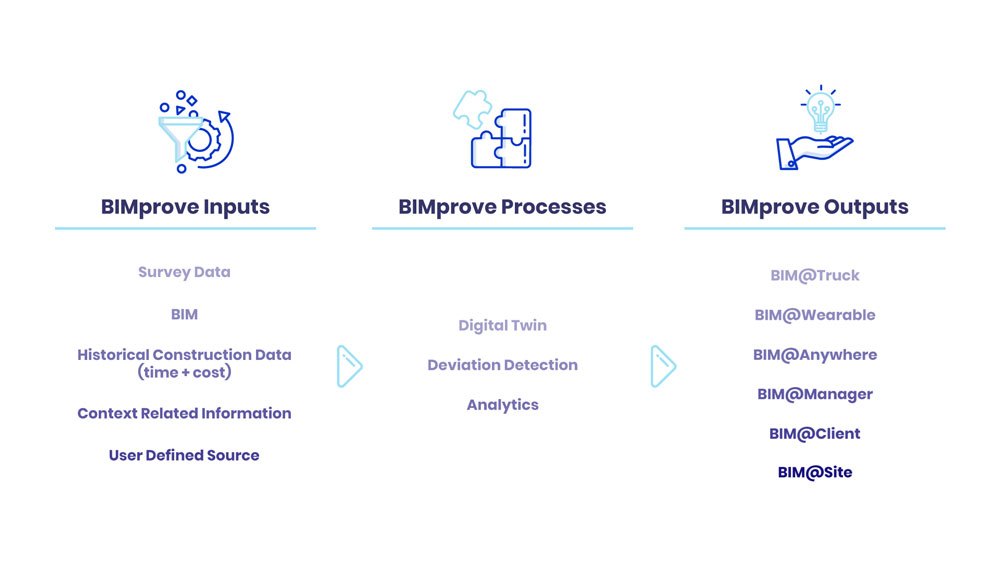 BIMprove Inputs

Survey Data

BIM

Historical Construction Data (time + cost)

Context Related Information

User Defined Source

BIMprove Processes

Digital Twin

Deviation Detection

Analytics

BIMprove Outputs

BIM@Truck

BIM@Wearable

BIM@Anywhere

BIM@Manager

BIM@Client

BIM@Site